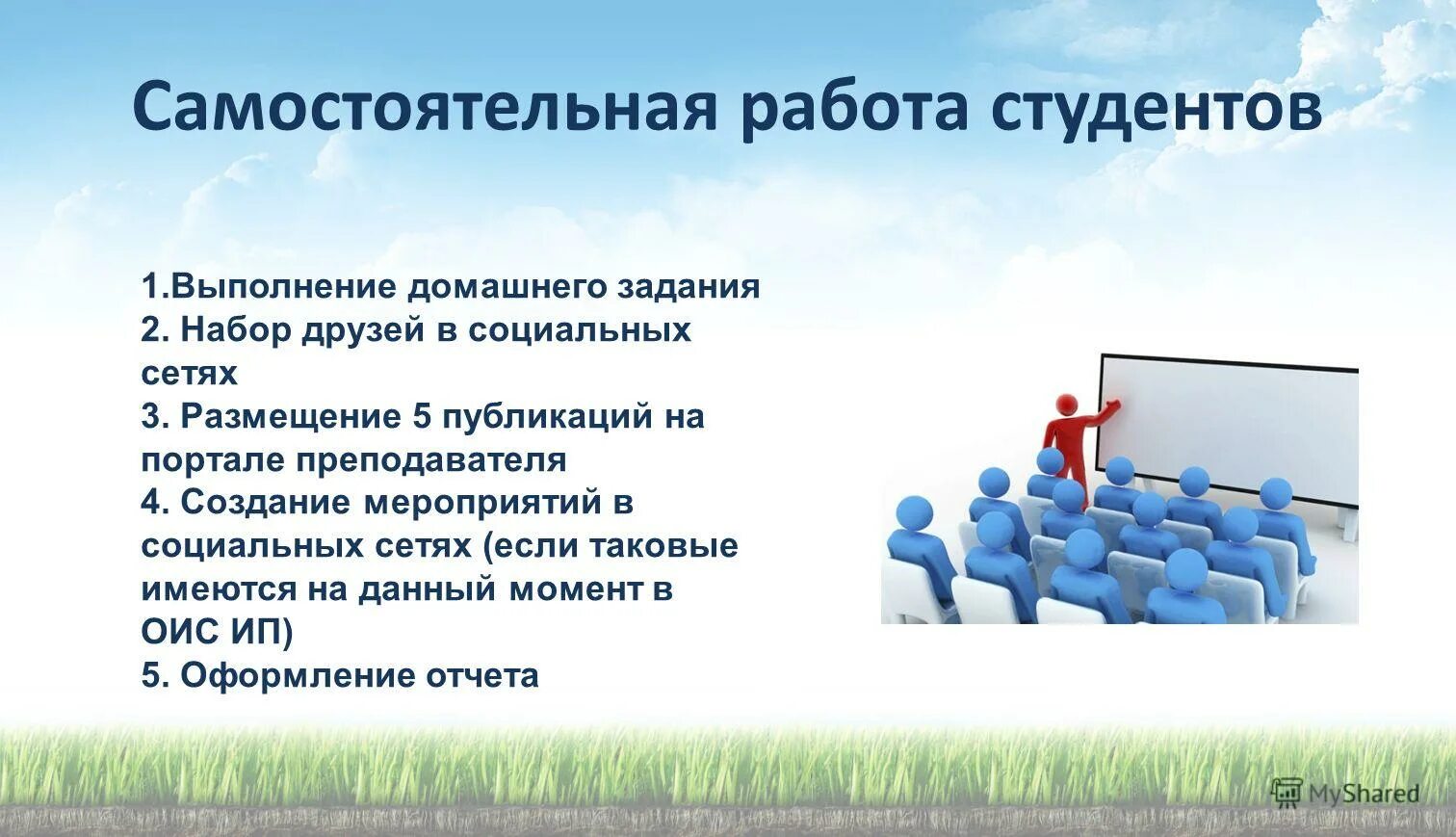 Самостоятельная работа студентов

1.Выполнение домашнего задания
2. Набор друзей в социальных сетях
3. Размещение 5 публикаций на портале преподавателя
4. Создание мероприятий в социальных сетях (если таковые имеются на данный момент в ОИС ИП)
5. Оформление отчета

MyShared